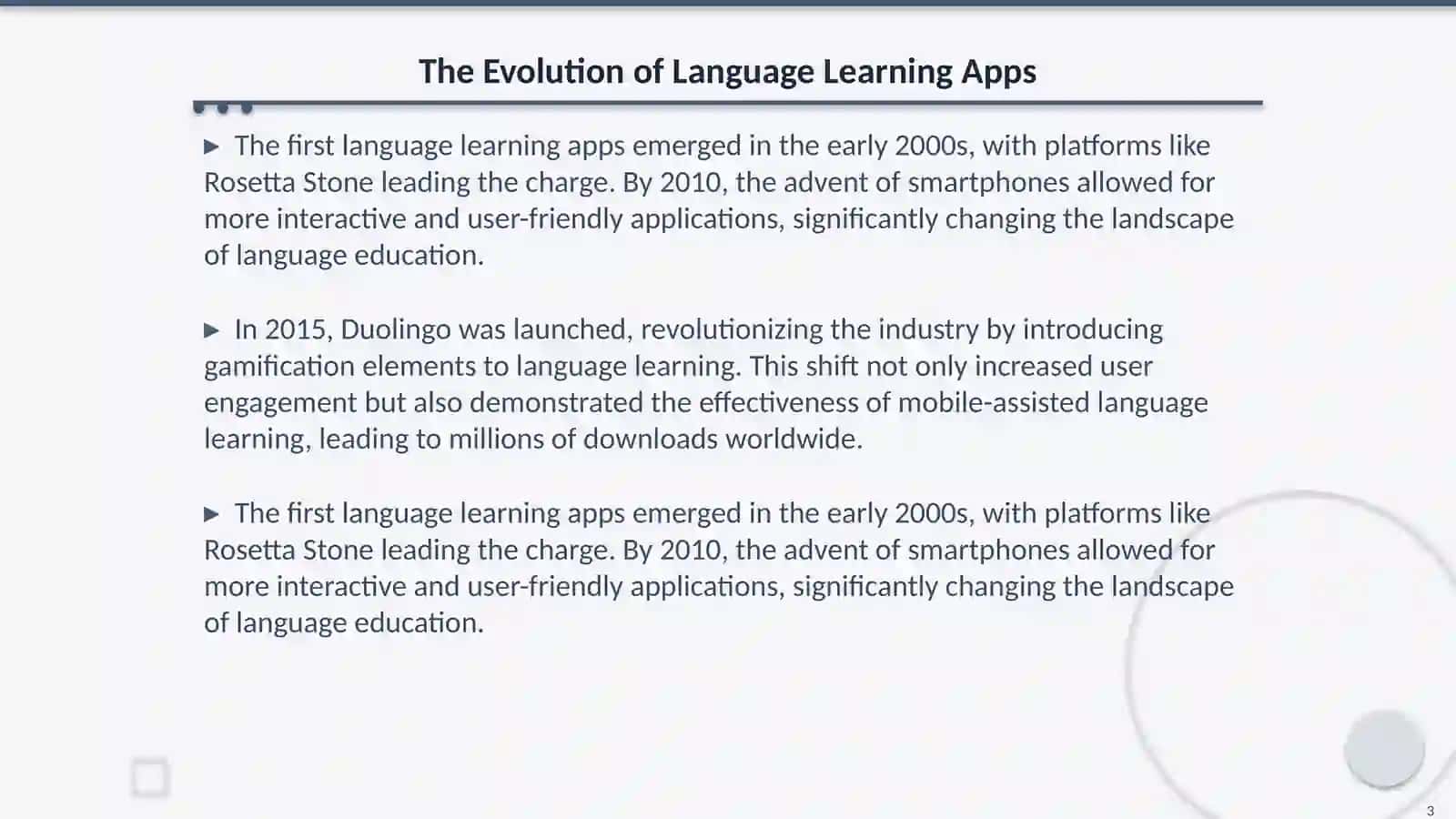 The Evolution of Language Learning Apps

▶ The first language learning apps emerged in the early 2000s, with platforms like Rosetta Stone leading the charge. By 2010, the advent of smartphones allowed for more interactive and user-friendly applications, significantly changing the landscape of language education.

▶ In 2015, Duolingo was launched, revolutionizing the industry by introducing gamification elements to language learning. This shift not only increased user engagement but also demonstrated the effectiveness of mobile-assisted language learning, leading to millions of downloads worldwide.

▶ The first language learning apps emerged in the early 2000s, with platforms like Rosetta Stone leading the charge. By 2010, the advent of smartphones allowed for more interactive and user-friendly applications, significantly changing the landscape of language education.

3